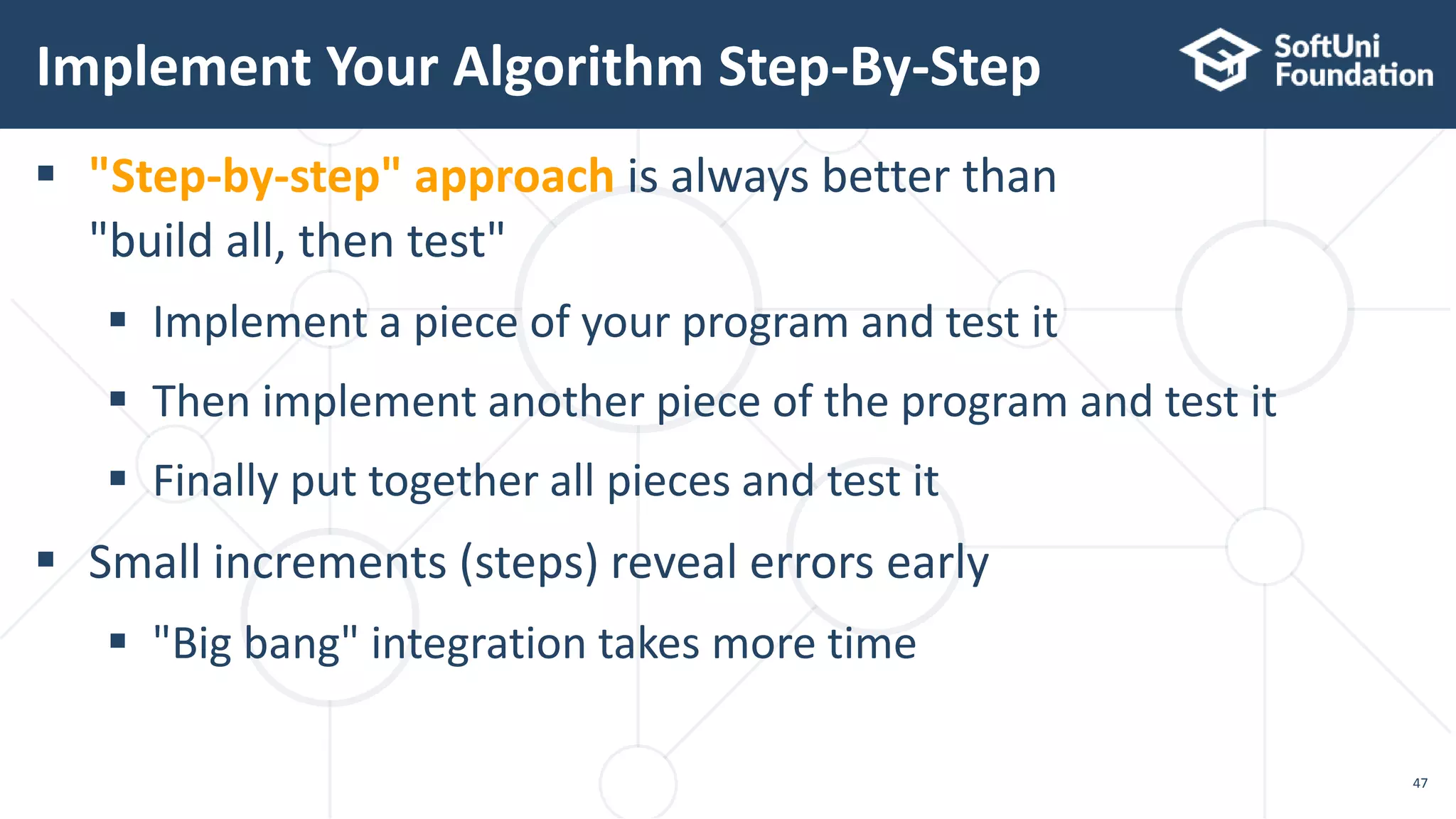 Implement Your Algorithm Step-By-Step

SoftUni Foundation

▪ "Step-by-step" approach is always better than "build all, then test"

▪ Implement a piece of your program and test it

▪ Then implement another piece of the program and test it

▪ Finally put together all pieces and test it

▪ Small increments (steps) reveal errors early

▪ "Big bang" integration takes more time

47